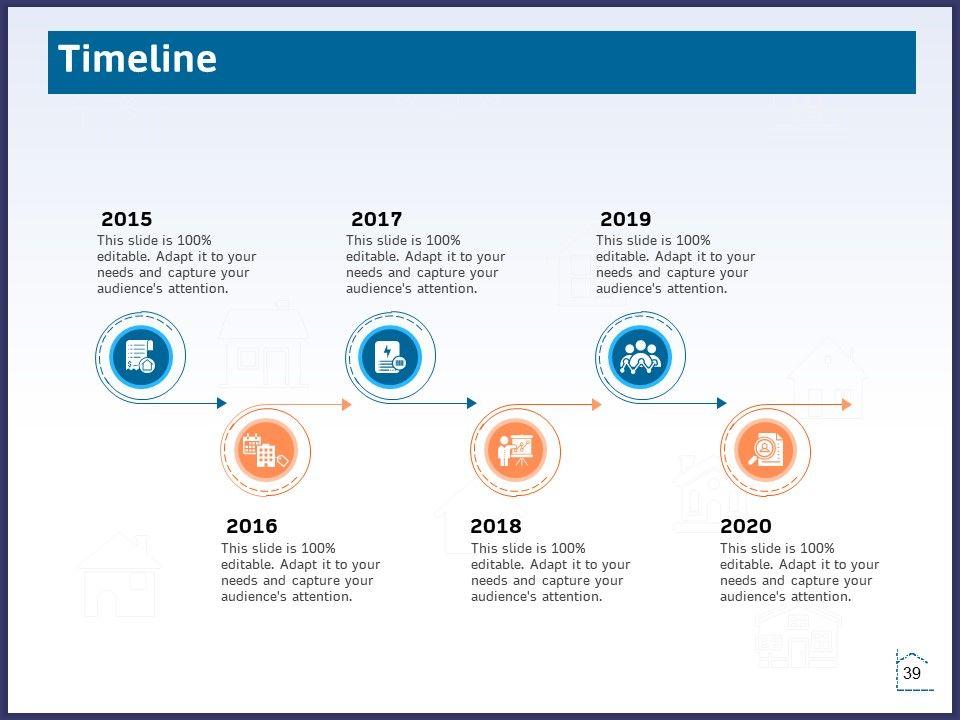 Timeline

2015
This slide is 100% editable. Adapt it to your needs and capture your audience's attention.

2017
This slide is 100% editable. Adapt it to your needs and capture your audience's attention.

2019
This slide is 100% editable. Adapt it to your needs and capture your audience's attention.

2016
This slide is 100% editable. Adapt it to your needs and capture your audience's attention.

2018
This slide is 100% editable. Adapt it to your needs and capture your audience's attention.

2020
This slide is 100% editable. Adapt it to your needs and capture your audience's attention.

39